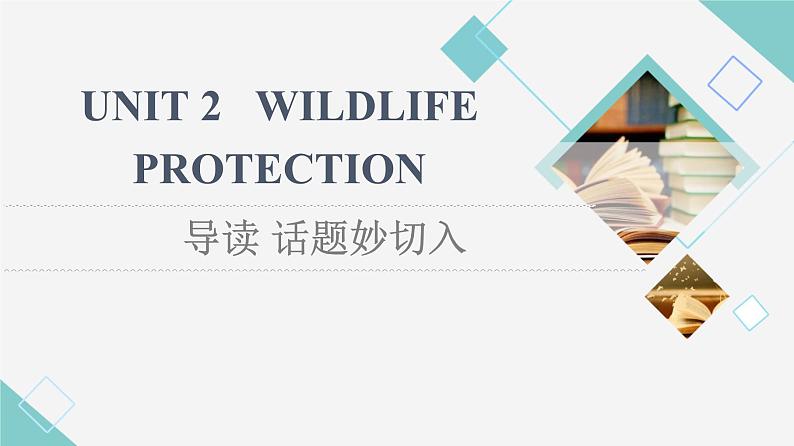 UNIT 2 WILDLIFE PROTECTION

导读 话题妙切入